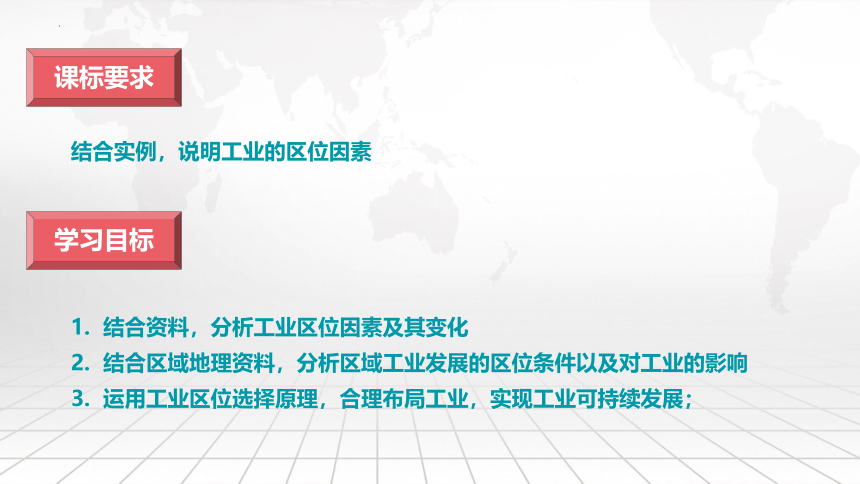 课标要求

结合实例，说明工业的区位因素

学习目标

1. 结合资料，分析工业区位因素及其变化
2. 结合区域地理资料，分析区域工业发展的区位条件以及对工业的影响
3. 运用工业区位选择原理，合理布局工业，实现工业可持续发展；